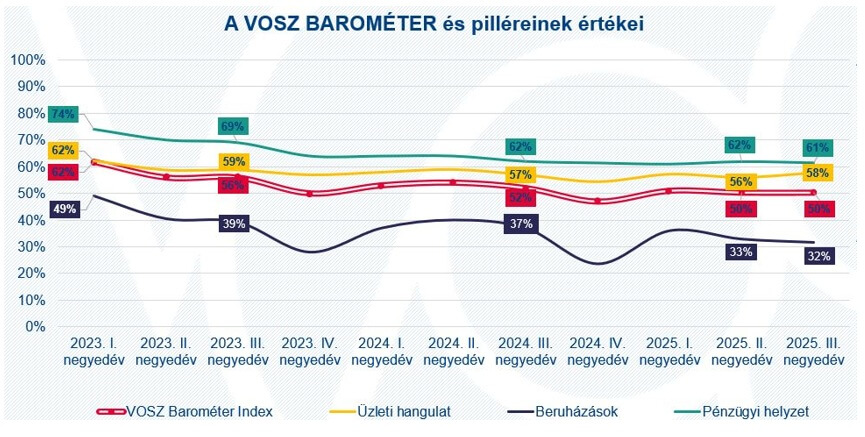 A VOSZ BAROMÉTER és pilléreinek értékei

100%
90%
80%
70%
60%
50%
40%
30%
20%
10%
0%

74%
62%
62%
49%
69%
59%
56%
39%
62%
57%
52%
37%
62%
56%
50%
33%
61%
58%
50%
32%

2023. I. negyedév
2023. II. negyedév
2023. III. negyedév
2023. IV. negyedév
2024. I. negyedév
2024. II. negyedév
2024. III. negyedév
2024. IV. negyedév
2025. I. negyedév
2025. II. negyedév
2025. III. negyedév

VOSZ Barométer Index
Üzleti hangulat
Beruházások
Pénzügyi helyzet